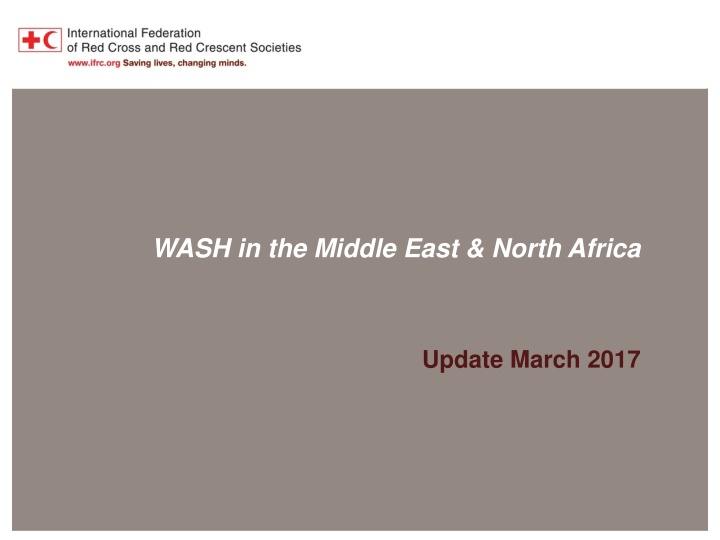 International Federation
of Red Cross and Red Crescent Societies
www.ifrc.org Saving lives, changing minds.

WASH in the Middle East & North Africa

Update March 2017